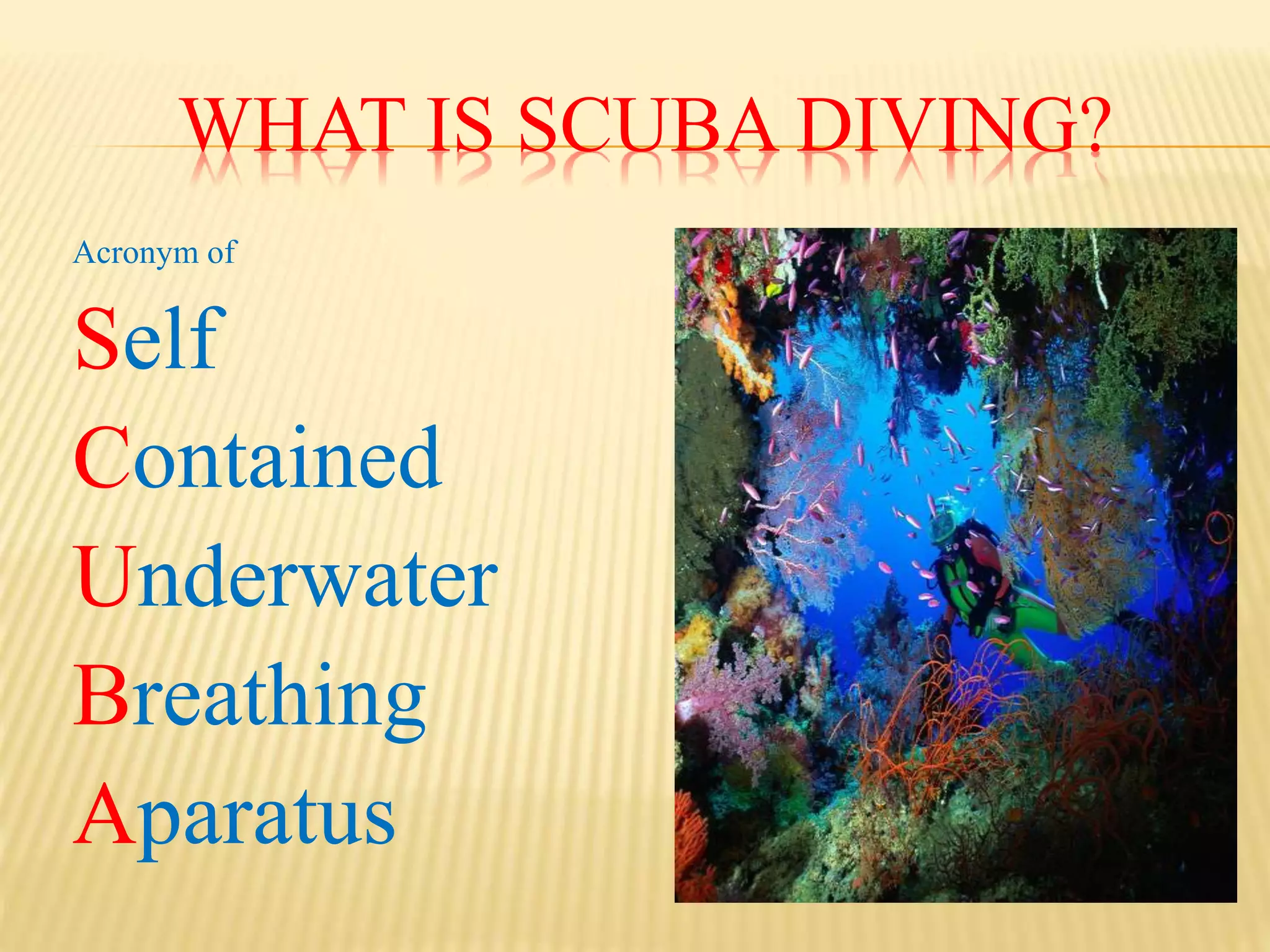 WHAT IS SCUBA DIVING?

Acronym of

Self
Contained
Underwater
Breathing
Aparatus